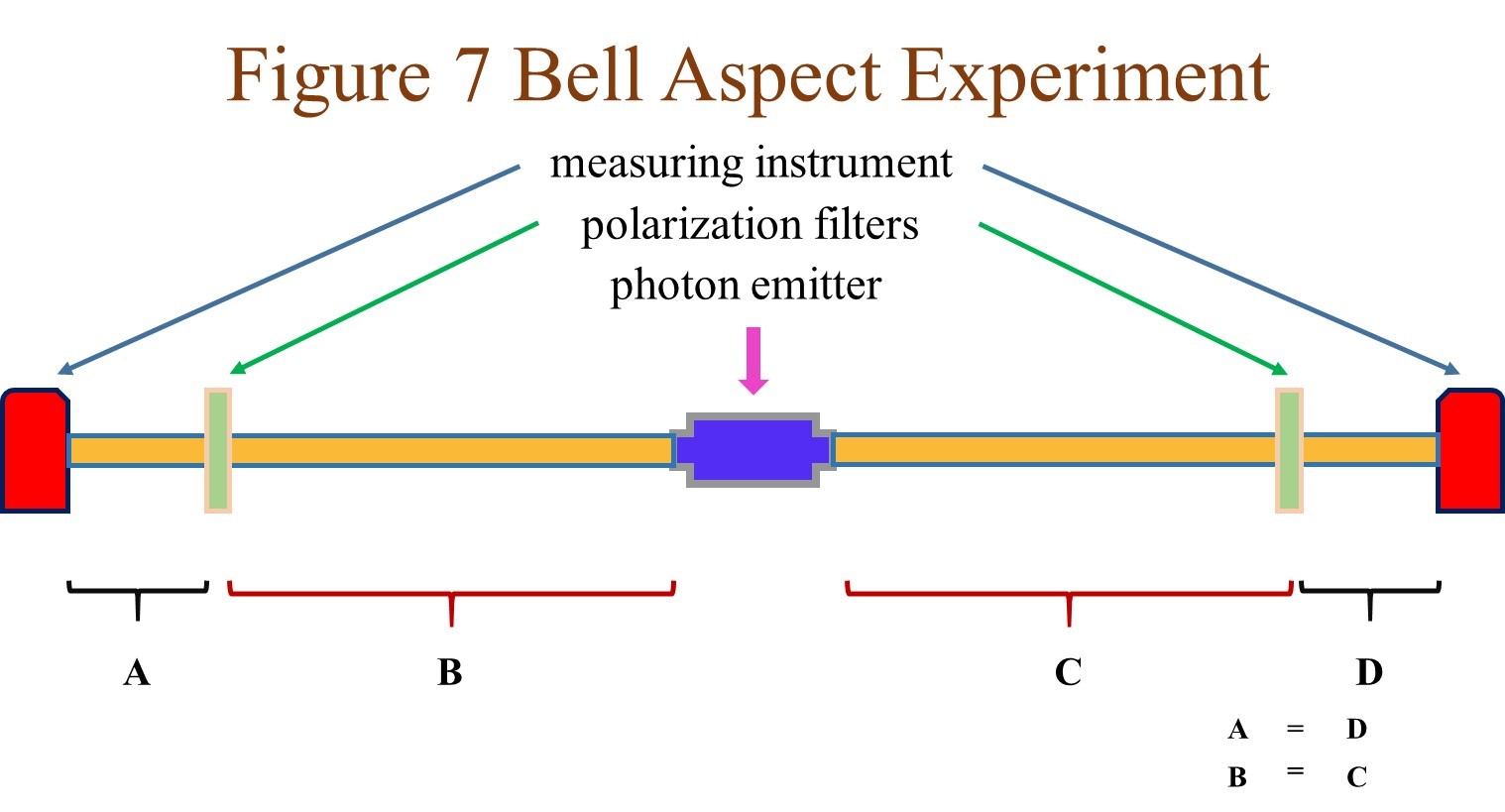 Figure 7 Bell Aspect Experiment

measuring instrument
polarization filters
photon emitter

A B C D

A = D
B = C